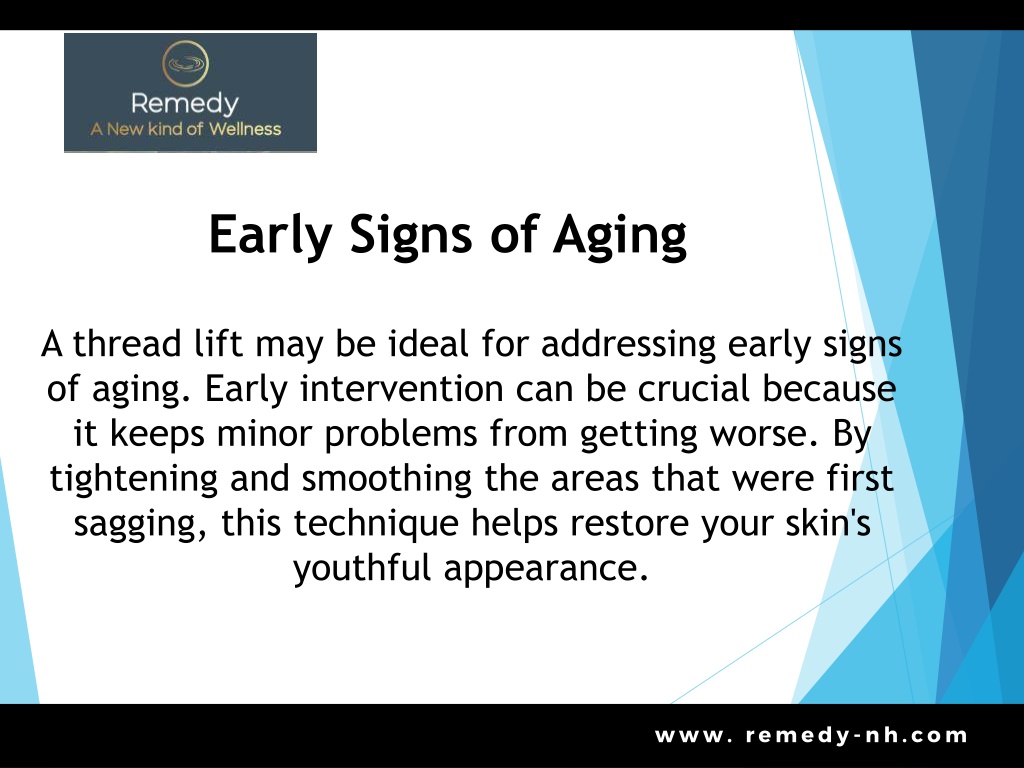 Remedy
A New kind of Wellness

Early Signs of Aging

A thread lift may be ideal for addressing early signs of aging. Early intervention can be crucial because it keeps minor problems from getting worse. By tightening and smoothing the areas that were first sagging, this technique helps restore your skin's youthful appearance.

www. remedy-nh.com